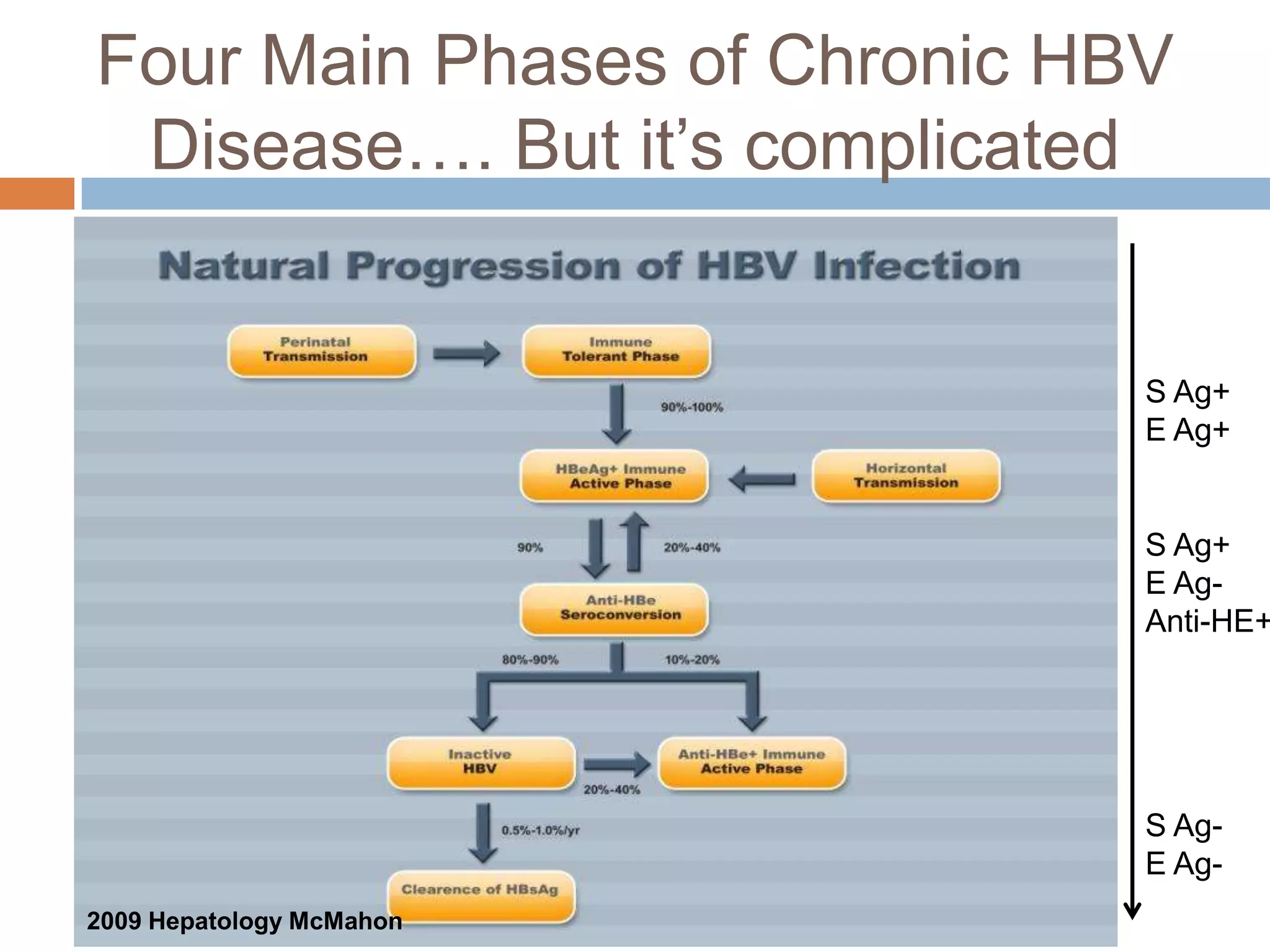 Four Main Phases of Chronic HBV Disease…. But it's complicated

Natural Progression of HBV Infection

Perinatal Transmission

Immune Tolerant Phase

90%-100%

HBeAg+ Immune Active Phase

Horizontal Transmission

90%

20%-40%

Anti-HBe Seroconversion

80%-90%

10%-20%

Inactive HBV

Anti-HBe+ Immune Active Phase

20%-40%

0.5%-1.0%/yr

Clearence of HBsAg

2009 Hepatology McMahon

S Ag+
E Ag+

S Ag+
E Ag-
Anti-HE+

S Ag-
E Ag-